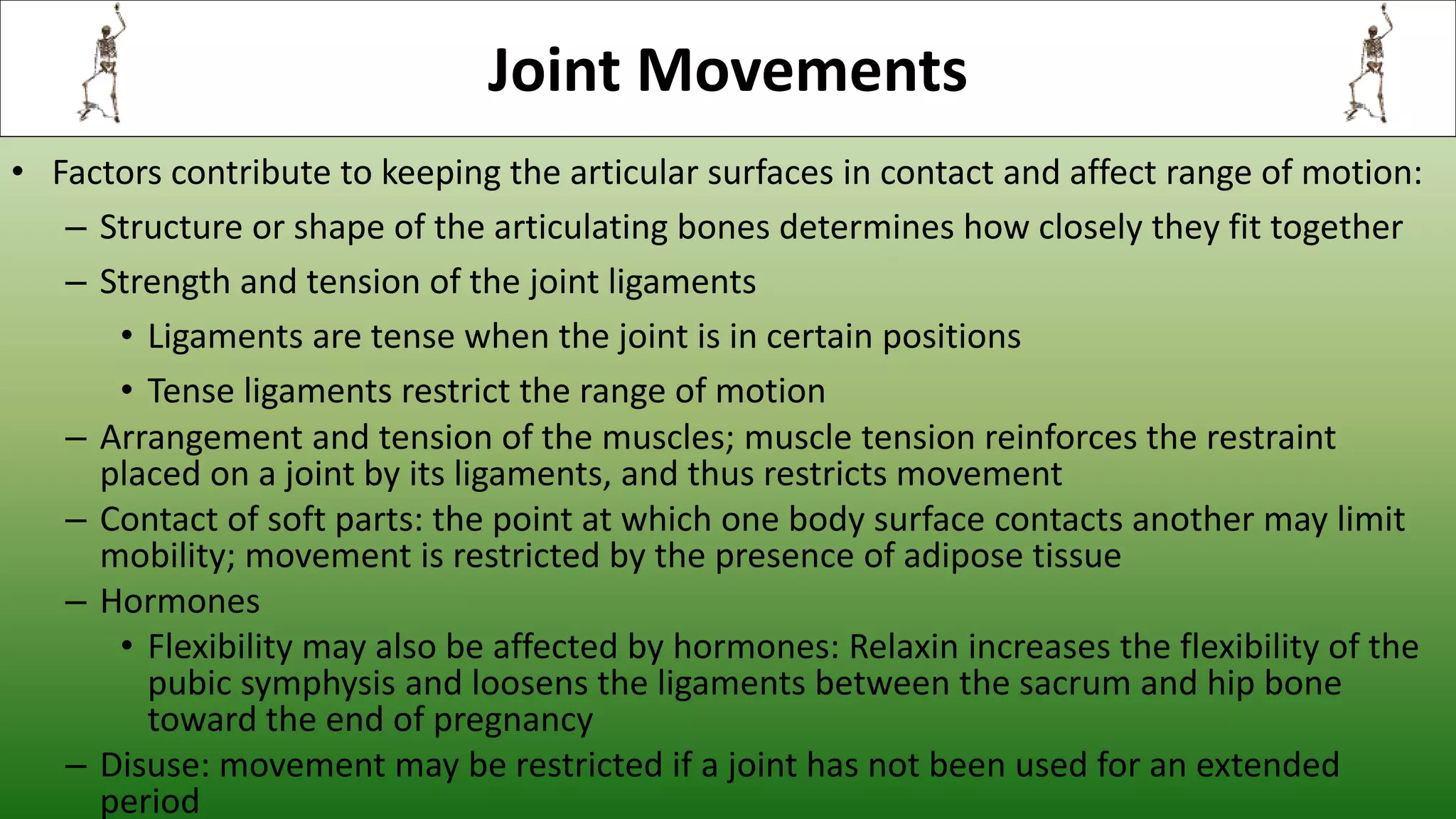 Joint Movements

• Factors contribute to keeping the articular surfaces in contact and affect range of motion:

– Structure or shape of the articulating bones determines how closely they fit together

– Strength and tension of the joint ligaments

• Ligaments are tense when the joint is in certain positions

• Tense ligaments restrict the range of motion

– Arrangement and tension of the muscles; muscle tension reinforces the restraint placed on a joint by its ligaments, and thus restricts movement

– Contact of soft parts: the point at which one body surface contacts another may limit mobility; movement is restricted by the presence of adipose tissue

– Hormones

• Flexibility may also be affected by hormones: Relaxin increases the flexibility of the pubic symphysis and loosens the ligaments between the sacrum and hip bone toward the end of pregnancy

– Disuse: movement may be restricted if a joint has not been used for an extended period